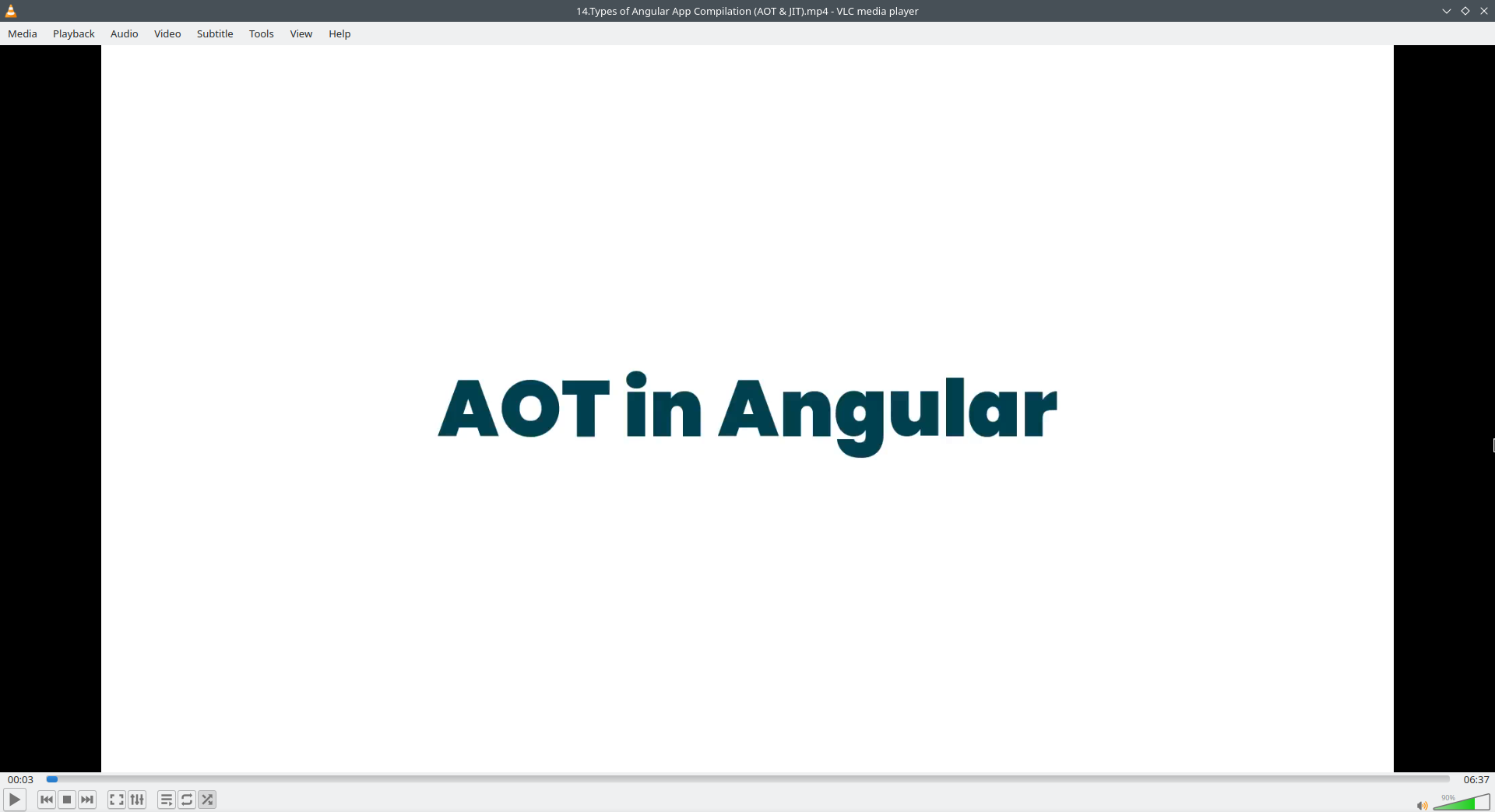 14.Types of Angular App Compilation (AOT & JIT).mp4 - VLC media player

Media Playback Audio Video Subtitle Tools View Help

AOT in Angular

00:03

06:37

90%